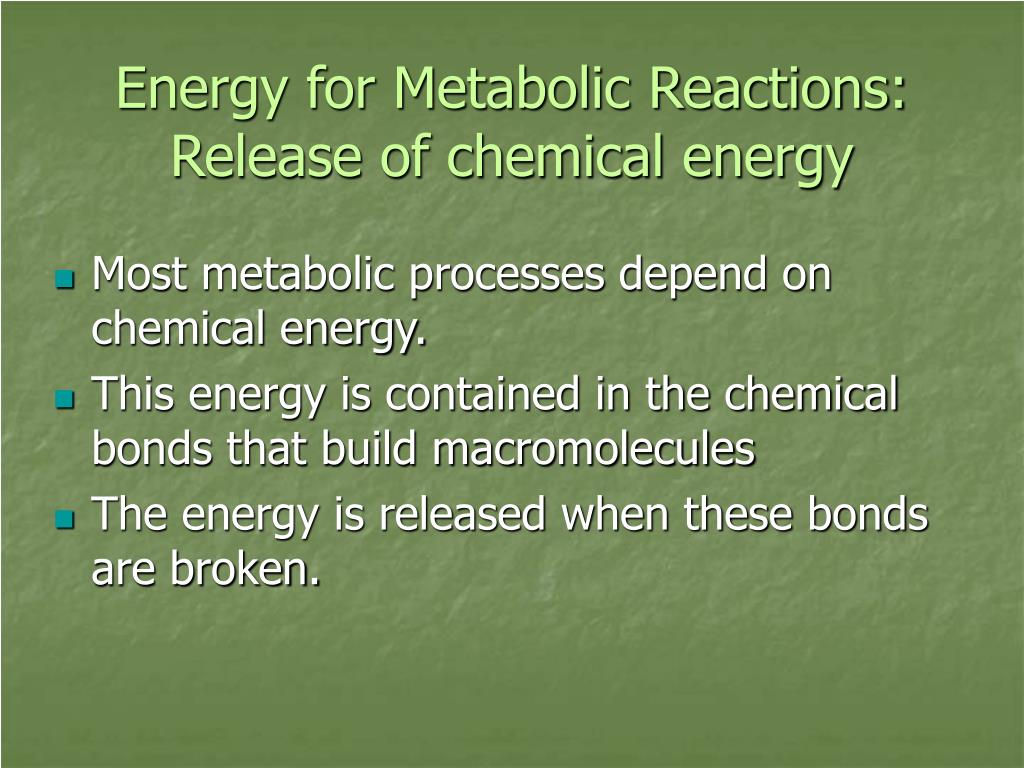 Energy for Metabolic Reactions: Release of chemical energy

- Most metabolic processes depend on chemical energy.
- This energy is contained in the chemical bonds that build macromolecules
- The energy is released when these bonds are broken.